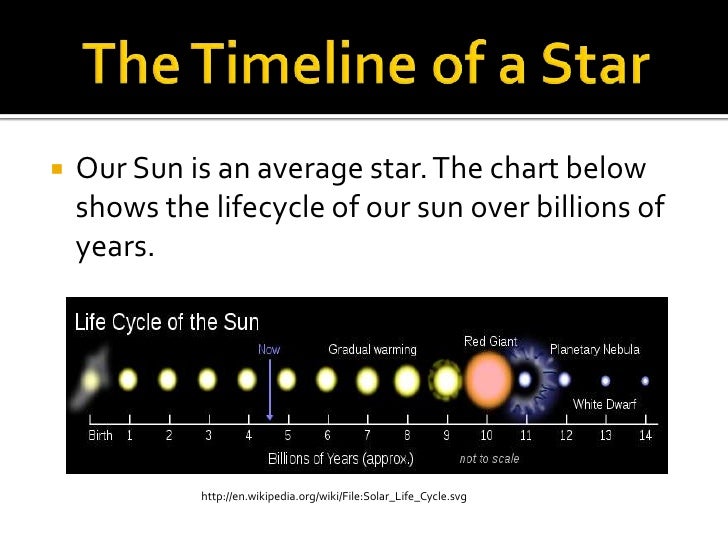 The Timeline of a Star

Our Sun is an average star. The chart below shows the lifecycle of our sun over billions of years.

Life Cycle of the Sun

Now

Gradual warming

Red Giant

Planetary Nebula

White Dwarf

Birth 1 2 3 4 5 6 7 8 9 10 11 12 13 14

Billions of Years (approx.)

not to scale

http://en.wikipedia.org/wiki/File:Solar_Life_Cycle.svg